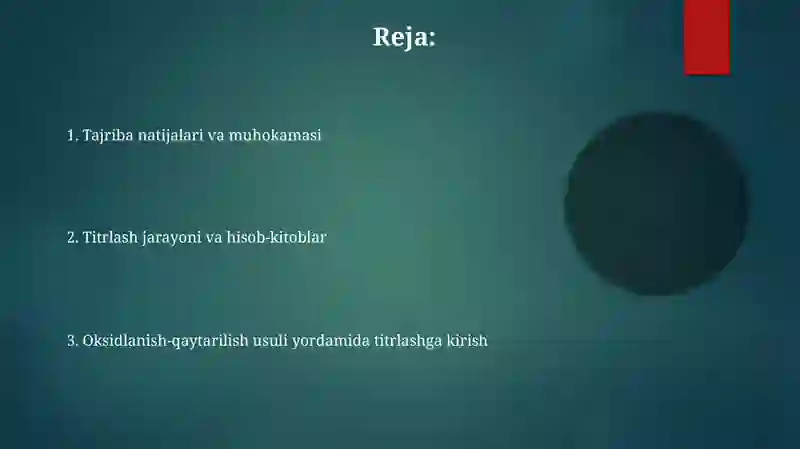 Reja:

1. Tajriba natijalari va muhokamasi

2. Titrlash jarayoni va hisob-kitoblar

3. Oksidlanish-qaytarilish usuli yordamida titrlashga kirish